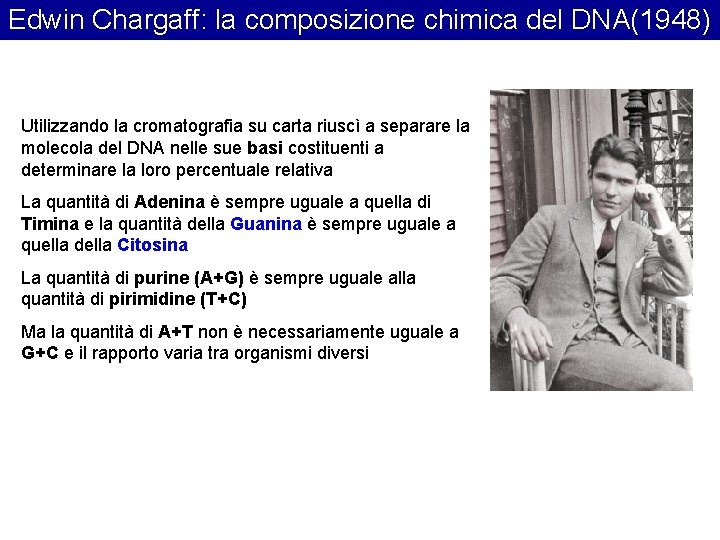 Edwin Chargaff: la composizione chimica del DNA(1948)

Utilizzando la cromatografia su carta riuscì a separare la molecola del DNA nelle sue basi costituenti a determinare la loro percentuale relativa

La quantità di Adenina è sempre uguale a quella di Timina e la quantità della Guanina è sempre uguale a quella della Citosina

La quantità di purine (A+G) è sempre uguale alla quantità di pirimidine (T+C)

Ma la quantità di A+T non è necessariamente uguale a G+C e il rapporto varia tra organismi diversi